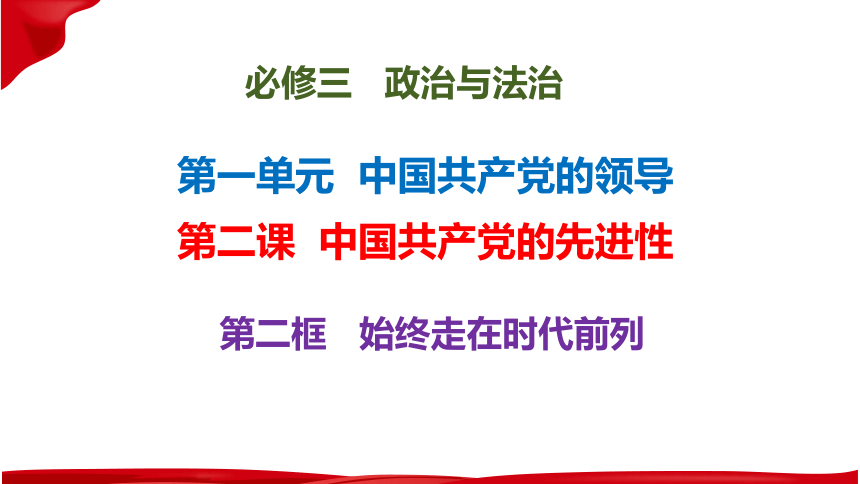 必修三　政治与法治

第一单元　中国共产党的领导

第二课　中国共产党的先进性

第二框　始终走在时代前列